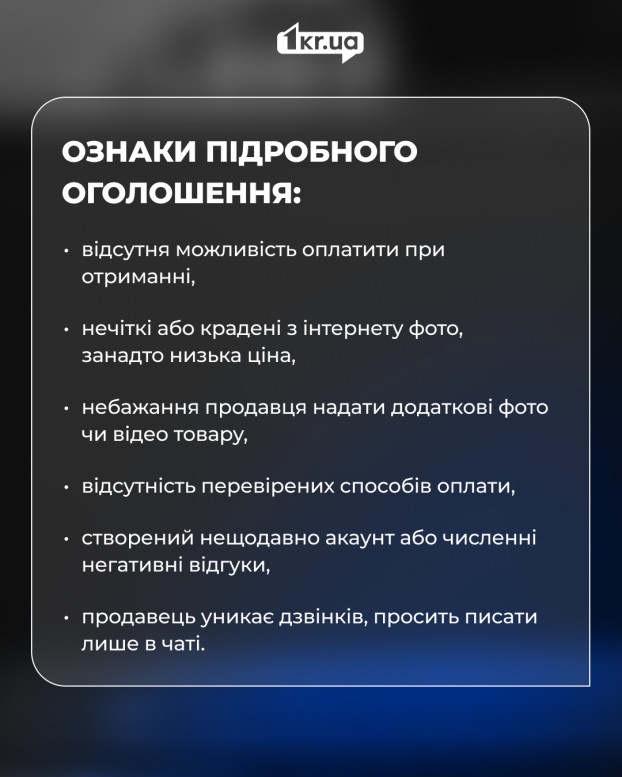 1kr.ua

ОЗНАКИ ПІДРОБНОГО ОГОЛОШЕННЯ:

• відсутня можливість оплатити при отриманні,

• нечіткі або крадені з інтернету фото, занадто низька ціна,

• небажання продавця надати додаткові фото чи відео товару,

• відсутність перевірених способів оплати,

• створений нещодавно акаунт або численні негативні відгуки,

• продавець уникає дзвінків, просить писати лише в чаті.